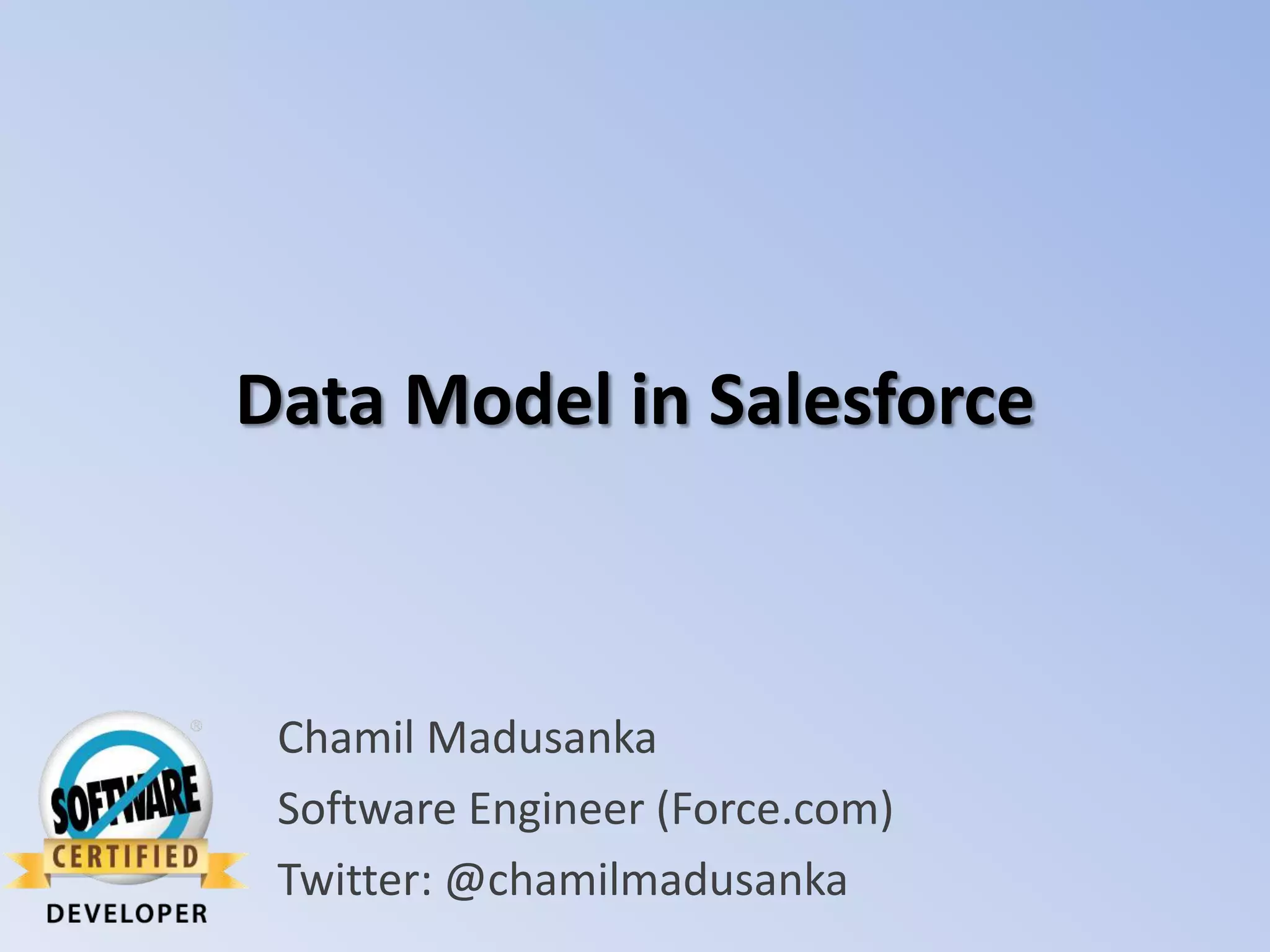 Data Model in Salesforce

SOFTWARE CERTIFIED DEVELOPER

Chamil Madusanka
Software Engineer (Force.com)
Twitter: @chamilmadusanka